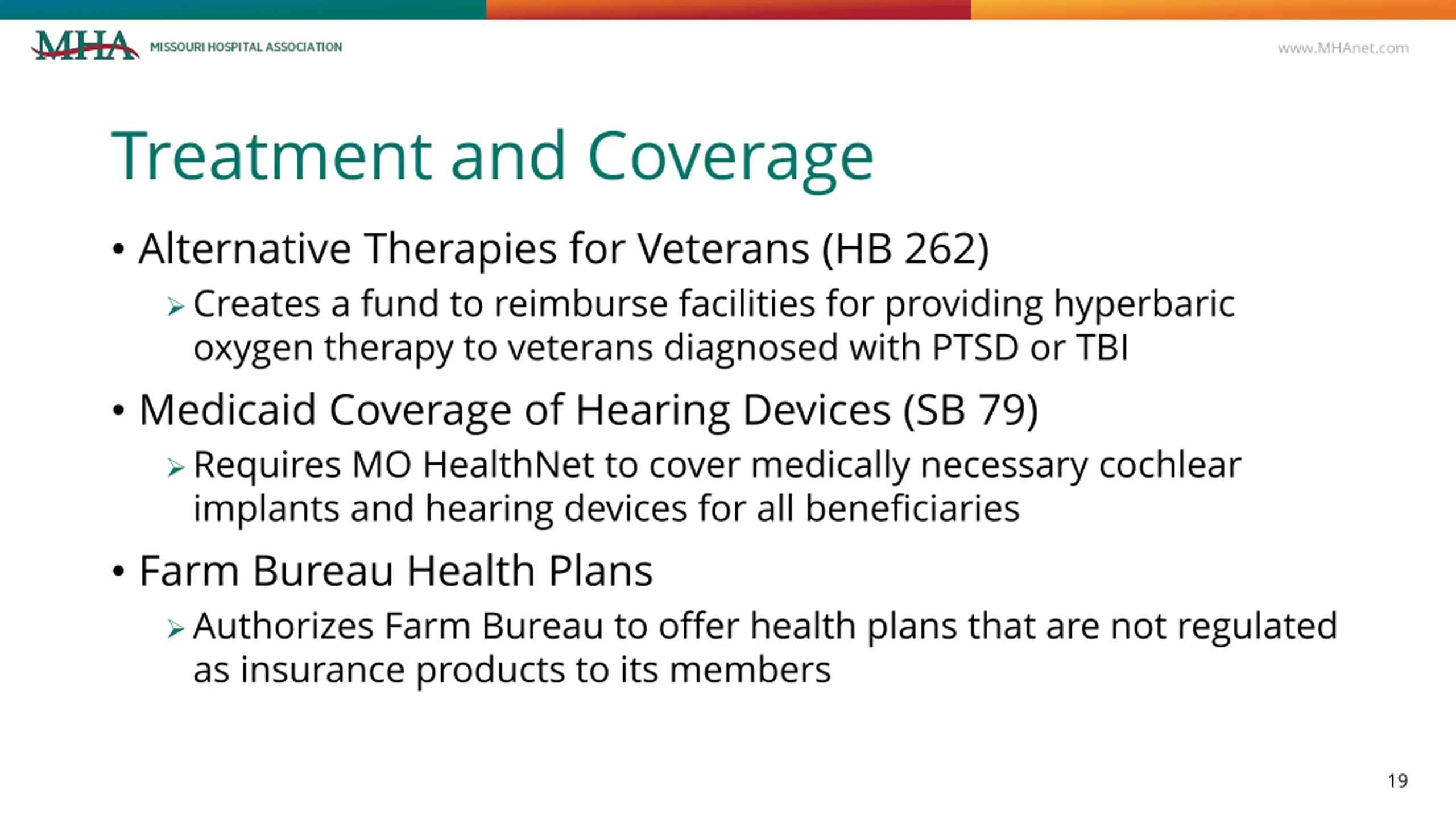 MHA MISSOURI HOSPITAL ASSOCIATION

www.MHAnet.com

Treatment and Coverage

• Alternative Therapies for Veterans (HB 262)
  ➢ Creates a fund to reimburse facilities for providing hyperbaric oxygen therapy to veterans diagnosed with PTSD or TBI

• Medicaid Coverage of Hearing Devices (SB 79)
  ➢ Requires MO HealthNet to cover medically necessary cochlear implants and hearing devices for all beneficiaries

• Farm Bureau Health Plans
  ➢ Authorizes Farm Bureau to offer health plans that are not regulated as insurance products to its members

19